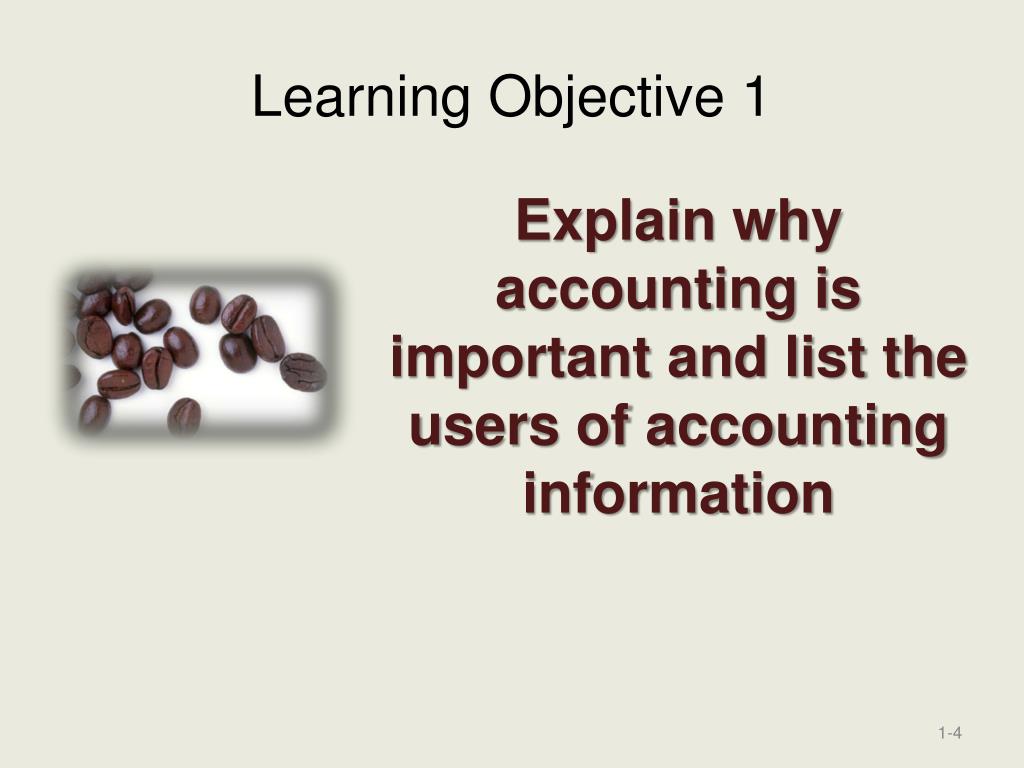 Learning Objective 1

Explain why accounting is important and list the users of accounting information

1-4